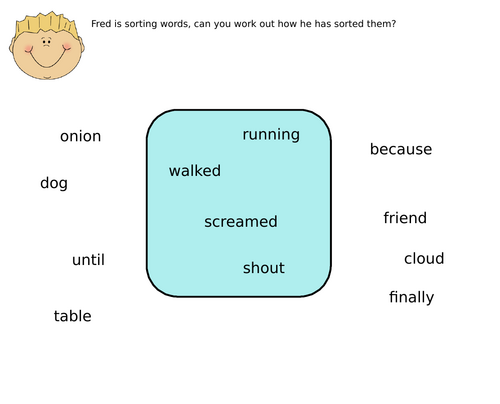 Fred is sorting words, can you work out how he has sorted them?

onion

dog

until

table

running

walked

screamed

shout

because

friend

cloud

finally